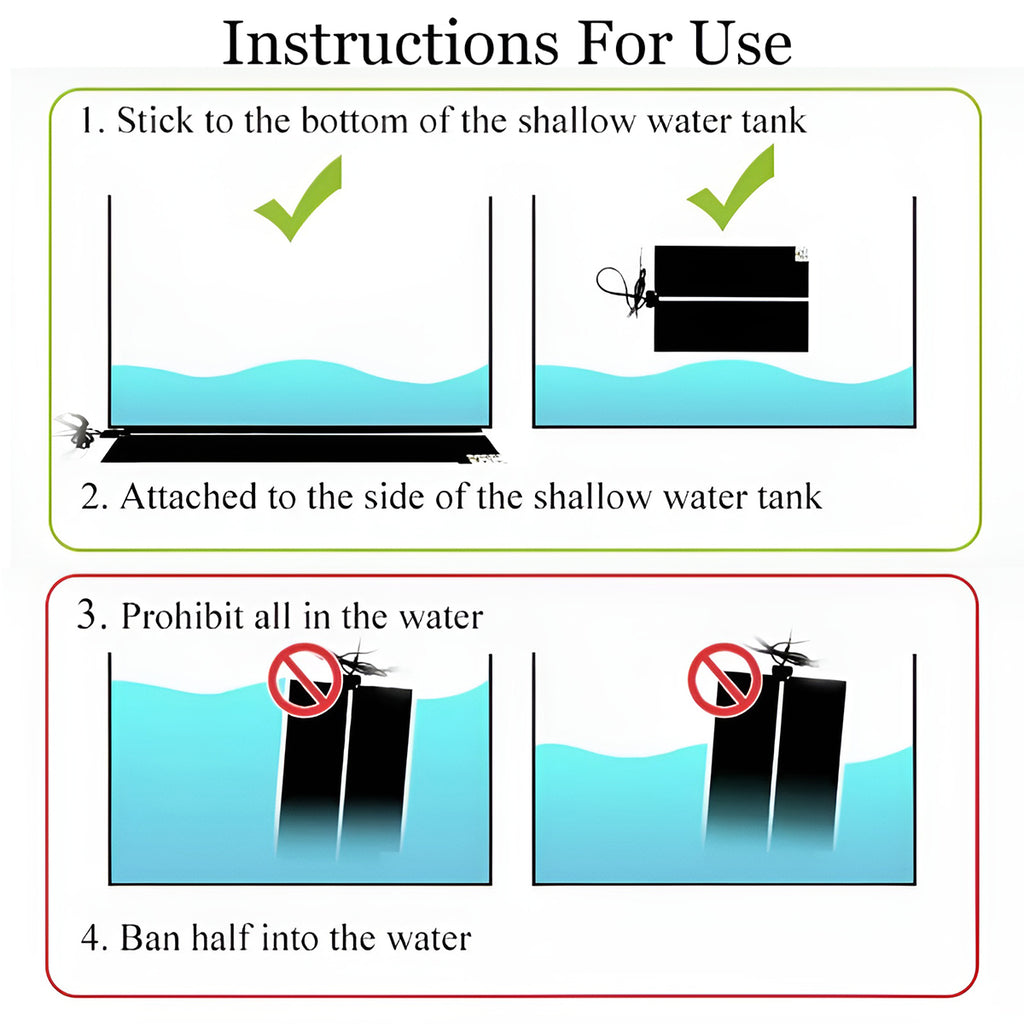 Instructions For Use

1. Stick to the bottom of the shallow water tank

2. Attached to the side of the shallow water tank

3. Prohibit all in the water

4. Ban half into the water